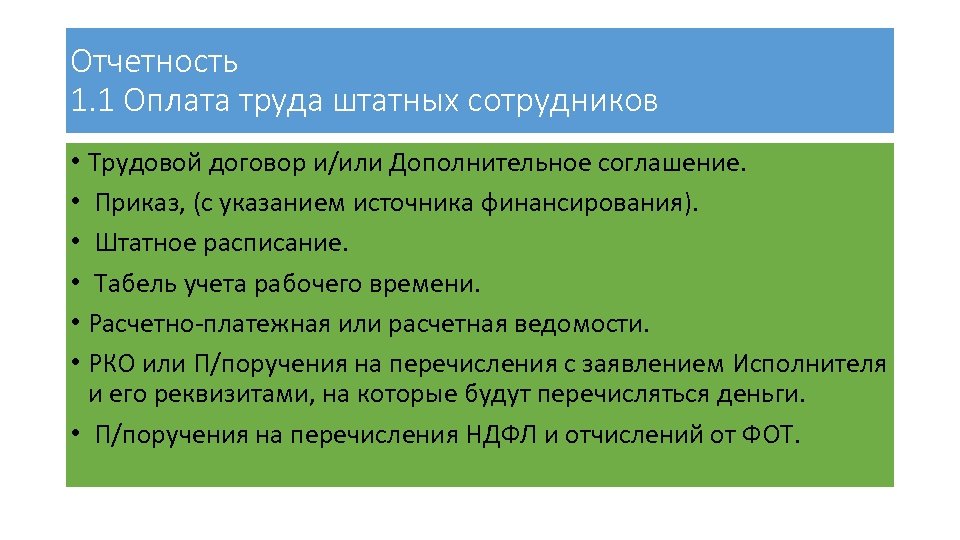 Отчетность
1.1 Оплата труда штатных сотрудников

• Трудовой договор и/или Дополнительное соглашение.
• Приказ, (с указанием источника финансирования).
• Штатное расписание.
• Табель учета рабочего времени.
• Расчетно-платежная или расчетная ведомости.
• РКО или П/поручения на перечисления с заявлением Исполнителя и его реквизитами, на которые будут перечисляться деньги.
• П/поручения на перечисления НДФЛ и отчислений от ФОТ.